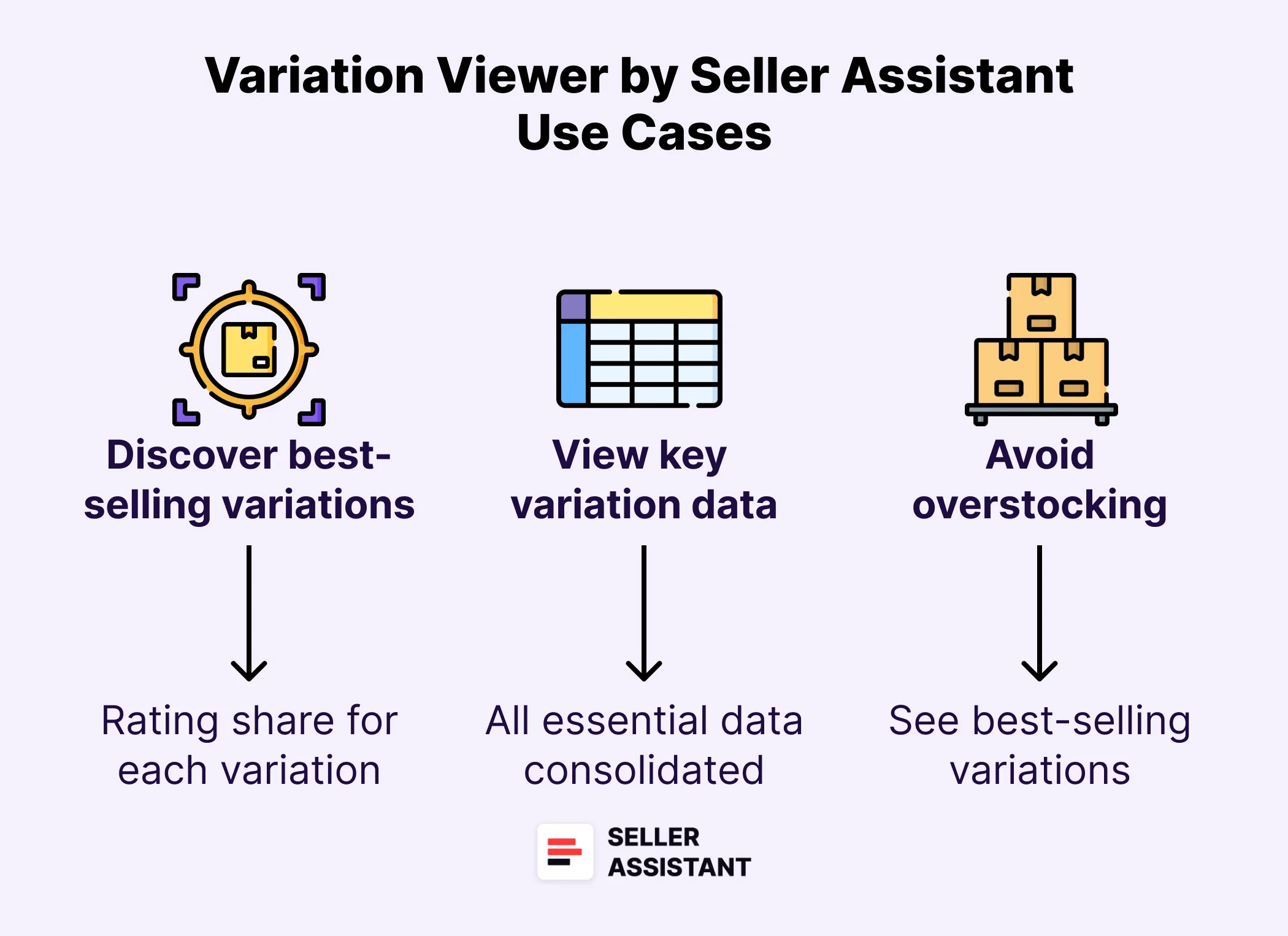 Variation Viewer by Seller Assistant Use Cases

Discover best-selling variations

Rating share for each variation

View key variation data

All essential data consolidated

Avoid overstocking

See best-selling variations

SELLER ASSISTANT